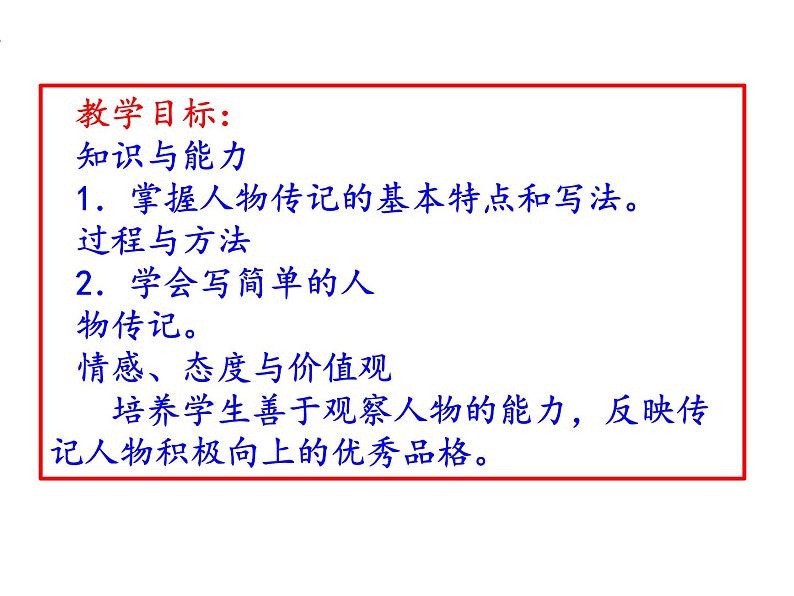 教学目标：
知识与能力
1．掌握人物传记的基本特点和写法。
过程与方法
2．学会写简单的人物传记。
情感、态度与价值观
培养学生善于观察人物的能力，反映传记人物积极向上的优秀品格。